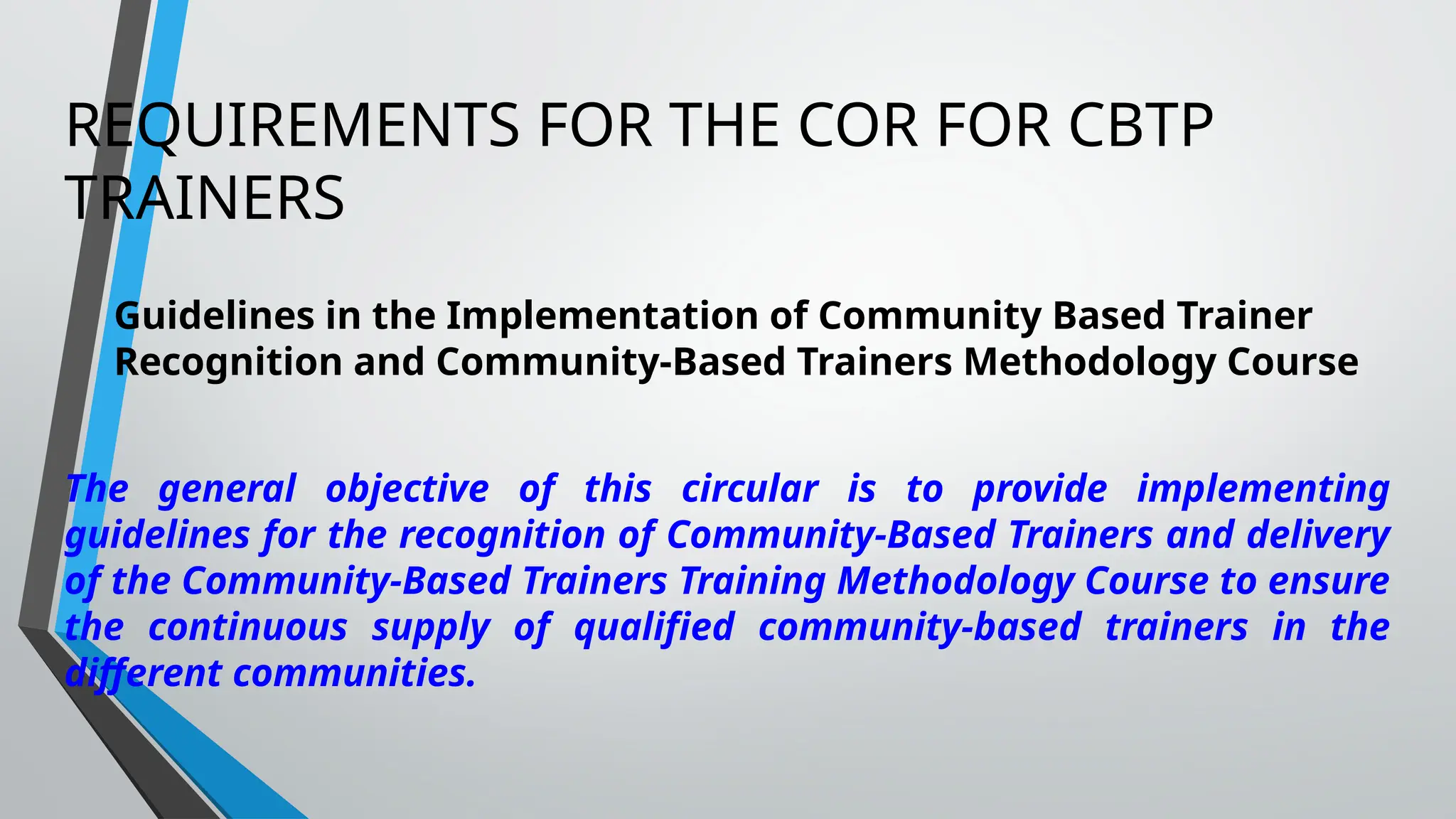 REQUIREMENTS FOR THE COR FOR CBTP TRAINERS

Guidelines in the Implementation of Community Based Trainer Recognition and Community-Based Trainers Methodology Course

The general objective of this circular is to provide implementing guidelines for the recognition of Community-Based Trainers and delivery of the Community-Based Trainers Training Methodology Course to ensure the continuous supply of qualified community-based trainers in the different communities.